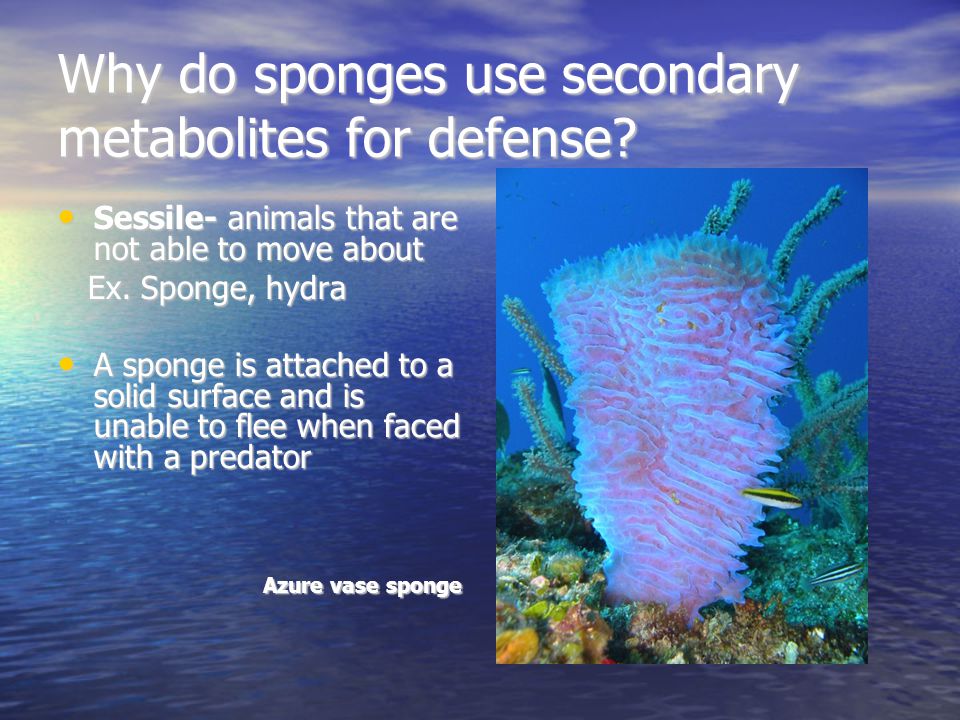 Why do sponges use secondary metabolites for defense?

• Sessile- animals that are not able to move about
Ex. Sponge, hydra

• A sponge is attached to a solid surface and is unable to flee when faced with a predator

Azure vase sponge